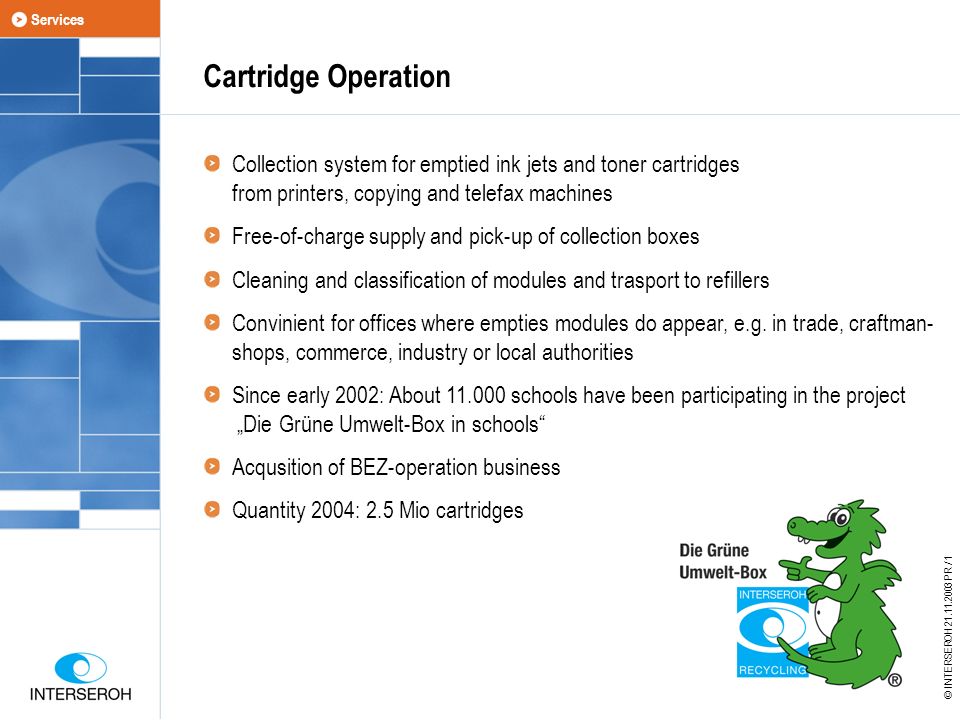 Services

Cartridge Operation

Collection system for emptied ink jets and toner cartridges from printers, copying and telefax machines

Free-of-charge supply and pick-up of collection boxes

Cleaning and classification of modules and trasport to refillers

Convinient for offices where empties modules do appear, e.g. in trade, craftman-shops, commerce, industry or local authorities

Since early 2002: About 11.000 schools have been participating in the project „Die Grüne Umwelt-Box in schools“

Acqusition of BEZ-operation business

Quantity 2004: 2.5 Mio cartridges

Die Grüne Umwelt-Box

INTERSEROH

RECYCLING

®

INTERSEROH

© INTERSEROH 21.11.2003 PR /1